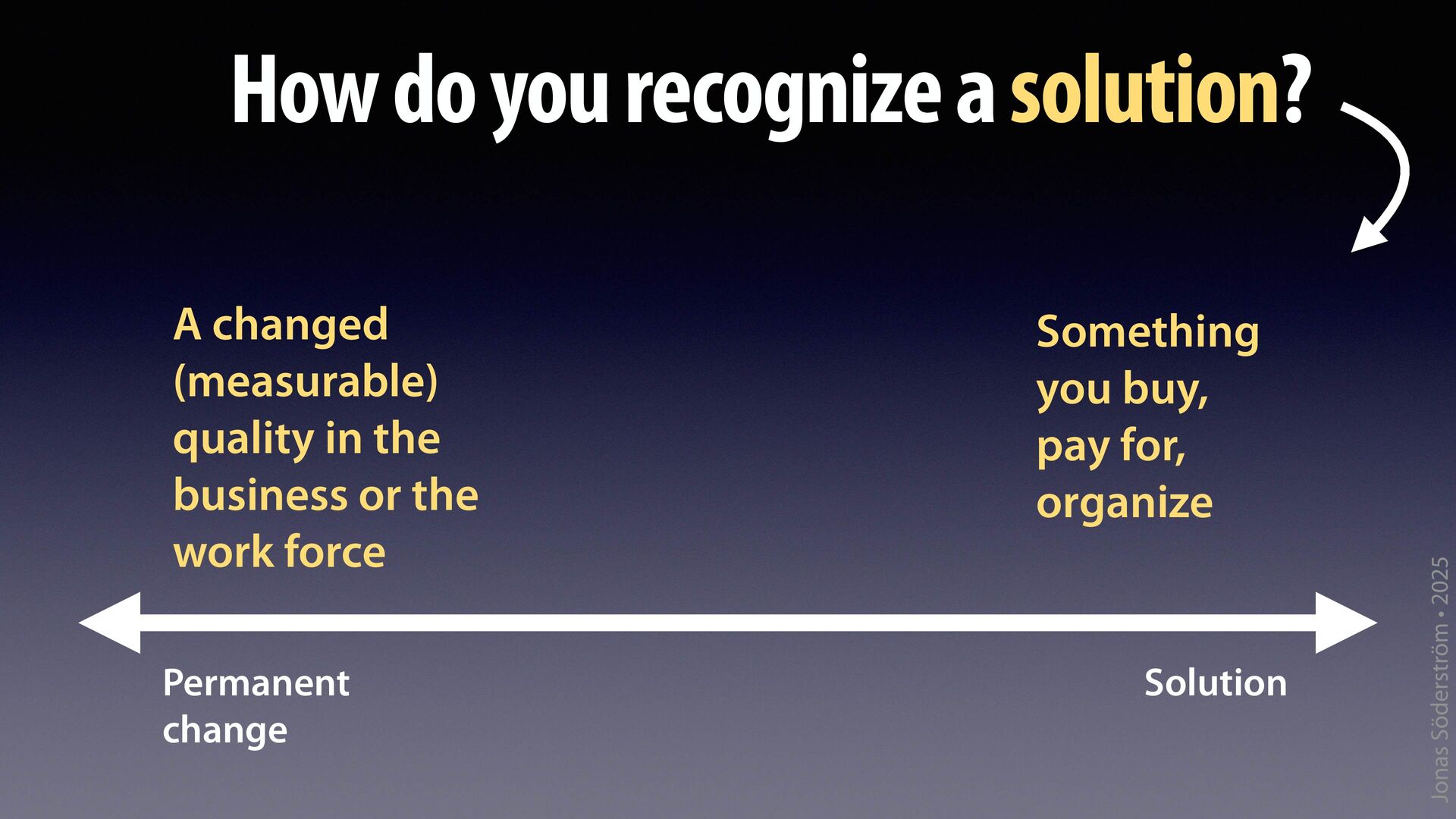 How do you recognize a solution?

A changed (measurable) quality in the business or the work force

Something you buy, pay for, organize

Permanent change

Solution

Jonas Söderström • 2025